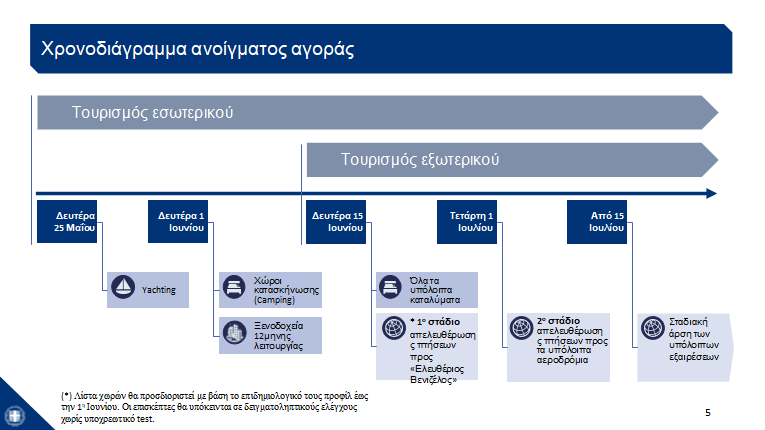 Χρονοδιάγραμμα ανοίγματος αγοράς

Τουρισμός εσωτερικού

Τουρισμός εξωτερικού

Δευτέρα 25 Μαΐου

Δευτέρα 1 Ιουνίου

Δευτέρα 15 Ιουνίου

Τετάρτη 1 Ιουλίου

Από 15 Ιουλίου

Yachting

Χώροι κατασκήνωσης (Camping)

Ξενοδοχεία 12μηνης λειτουργίας

Όλα τα υπόλοιπα καταλύματα

* 1ο στάδιο απελευθέρωσης πτήσεων προς «Ελευθέριος Βενιζέλος»

2ο στάδιο απελευθέρωσης πτήσεων προς τα υπόλοιπα αεροδρόμια

Σταδιακή άρση των υπόλοιπων εξαιρέσεων

(*) Λίστα χωρών θα προσδιοριστεί με βάση το επιδημιολογικό τους προφίλ έως την 1η Ιουνίου. Οι επισκέπτες θα υπόκεινται σε δειγματοληπτικούς ελέγχους χωρίς υποχρεωτικό test.

5